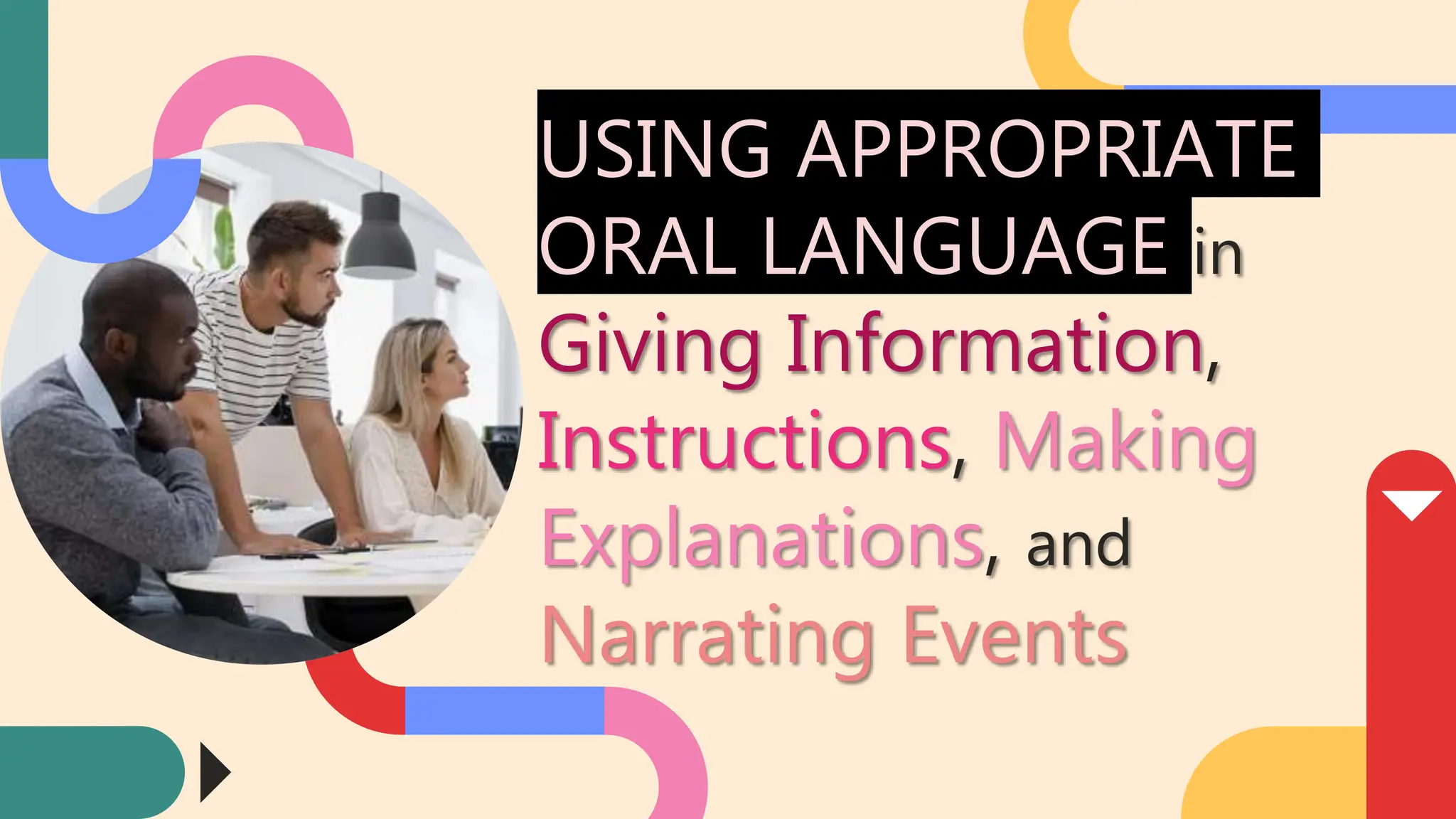 USING APPROPRIATE ORAL LANGUAGE in Giving Information, Instructions, Making Explanations, and Narrating Events